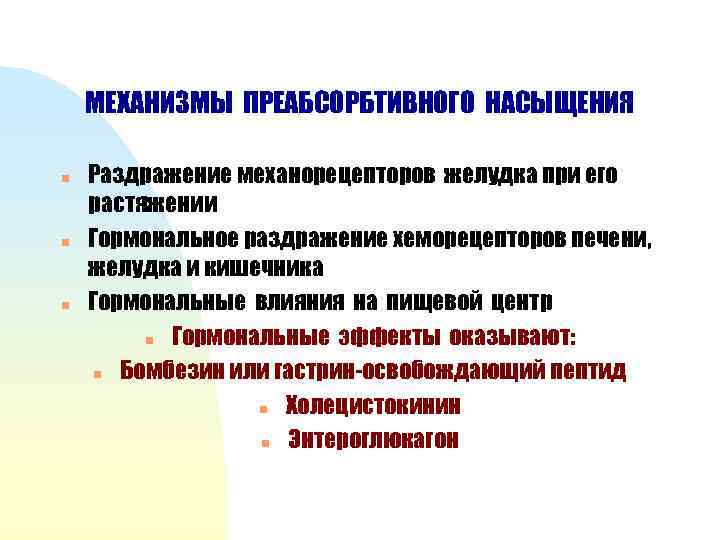 МЕХАНИЗМЫ ПРЕАБСОРБТИВНОГО НАСЫЩЕНИЯ

Раздражение механорецепторов желудка при его растяжении

Гормональное раздражение хеморецепторов печени, желудка и кишечника

Гормональные влияния на пищевой центр

Гормональные эффекты оказывают:

Бомбезин или гастрин-освобождающий пептид

Холецистокинин

Энтероглюкагон